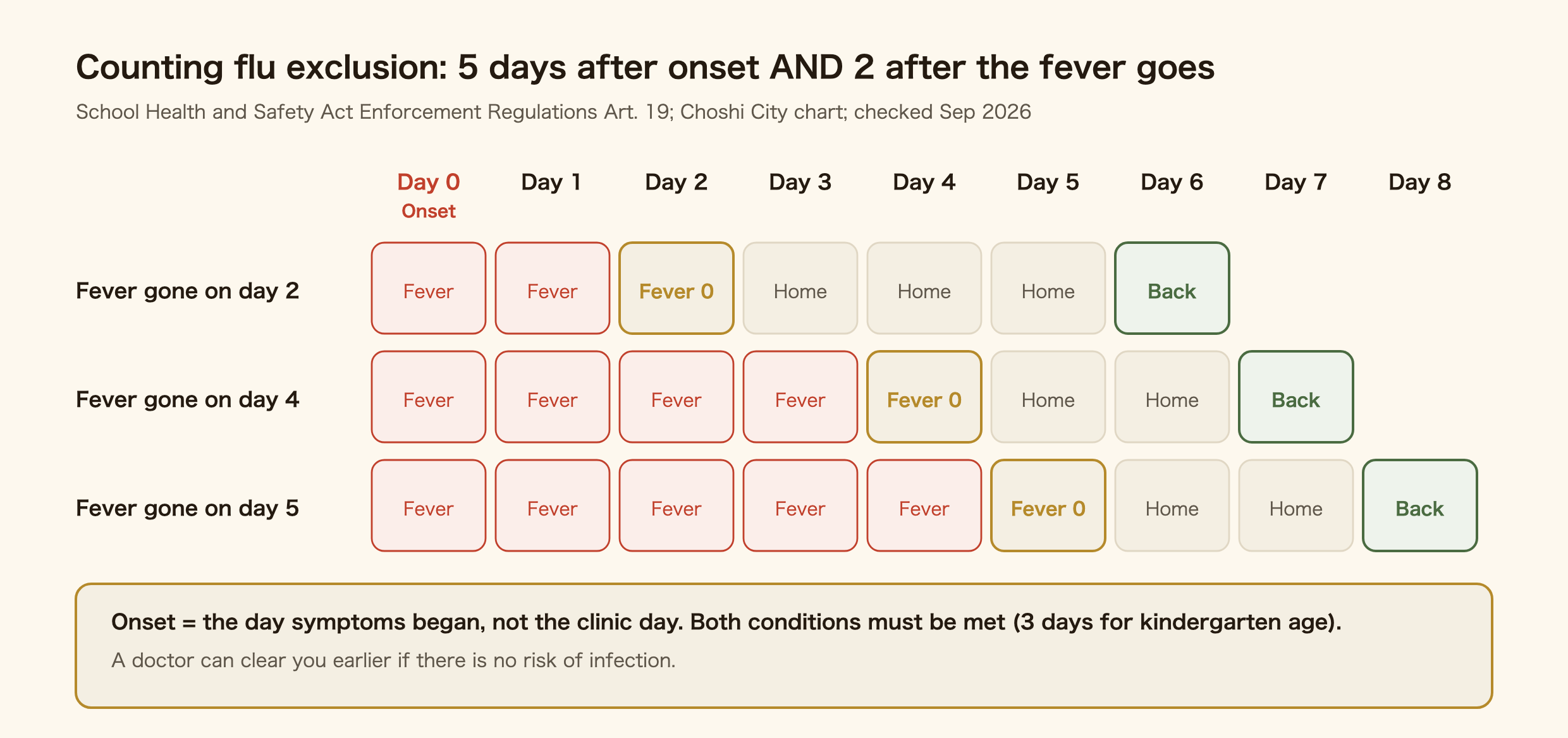 Counting flu exclusion: 5 days after onset AND 2 after the fever goes

School Health and Safety Act Enforcement Regulations Art. 19; Choshi City chart; checked Sep 2026

| | Day 0 Onset | Day 1 | Day 2 | Day 3 | Day 4 | Day 5 | Day 6 | Day 7 | Day 8 |
|---|---|---|---|---|---|---|---|---|---|
| Fever gone on day 2 | Fever | Fever | Fever 0 | Home | Home | Home | Back | | |
| Fever gone on day 4 | Fever | Fever | Fever | Fever | Fever 0 | Home | Home | Back | |
| Fever gone on day 5 | Fever | Fever | Fever | Fever | Fever | Fever 0 | Home | Home | Back |

Onset = the day symptoms began, not the clinic day. Both conditions must be met (3 days for kindergarten age).

A doctor can clear you earlier if there is no risk of infection.